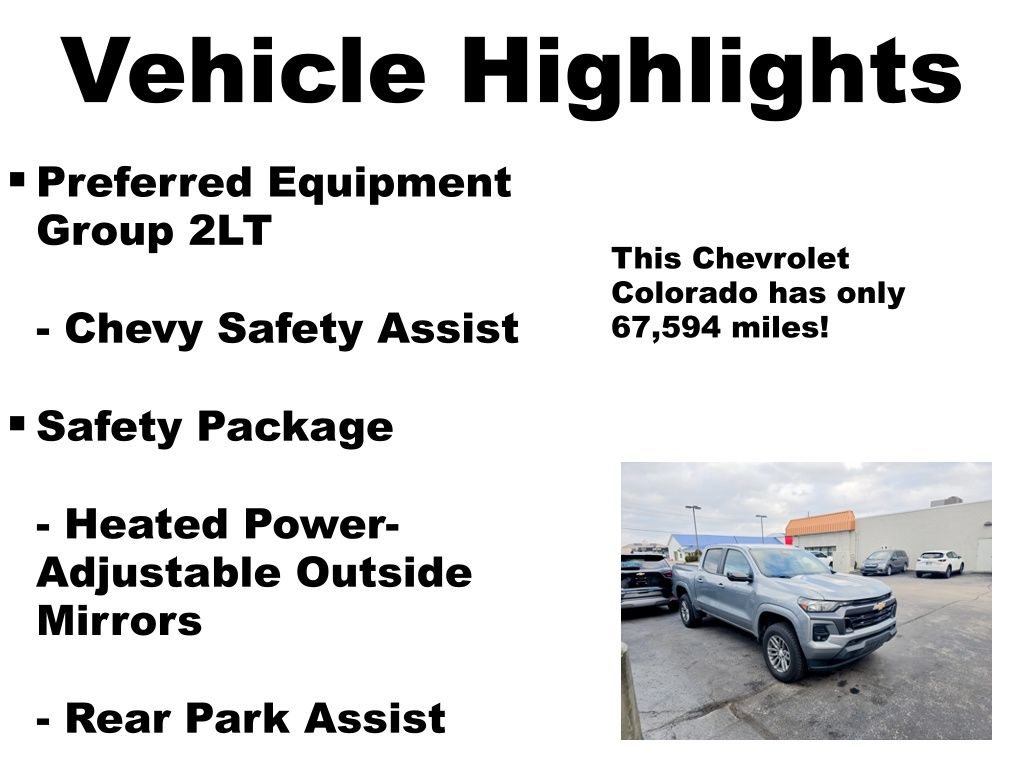 Vehicle Highlights

▪ Preferred Equipment Group 2LT

- Chevy Safety Assist

▪ Safety Package

- Heated Power-Adjustable Outside Mirrors

- Rear Park Assist

This Chevrolet Colorado has only 67,594 miles!